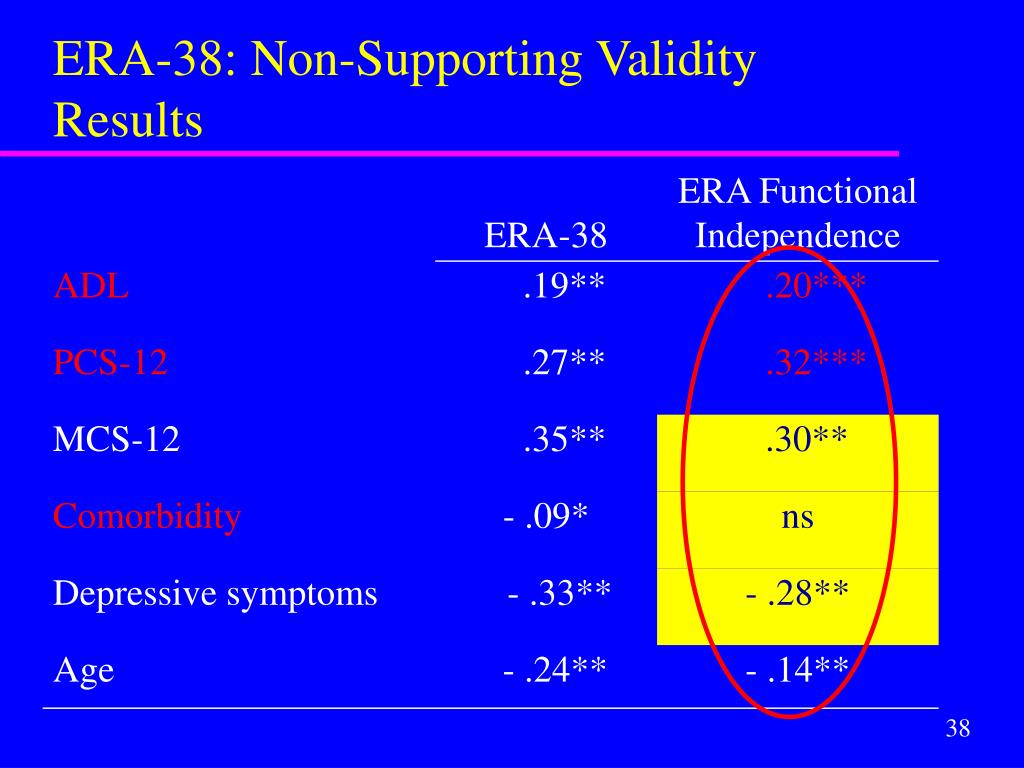 ERA-38: Non-Supporting Validity Results

| | ERA-38 | ERA Functional Independence |
|---|---|---|
| ADL | .19** | .20*** |
| PCS-12 | .27** | .32*** |
| MCS-12 | .35** | .30** |
| Comorbidity | - .09* | ns |
| Depressive symptoms | - .33** | - .28** |
| Age | - .24** | - .14** |

38